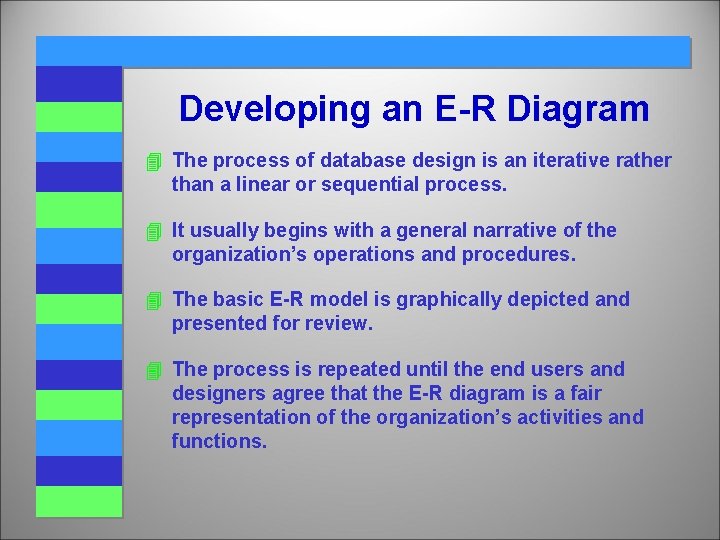 Developing an E-R Diagram

The process of database design is an iterative rather than a linear or sequential process.

It usually begins with a general narrative of the organization’s operations and procedures.

The basic E-R model is graphically depicted and presented for review.

The process is repeated until the end users and designers agree that the E-R diagram is a fair representation of the organization’s activities and functions.